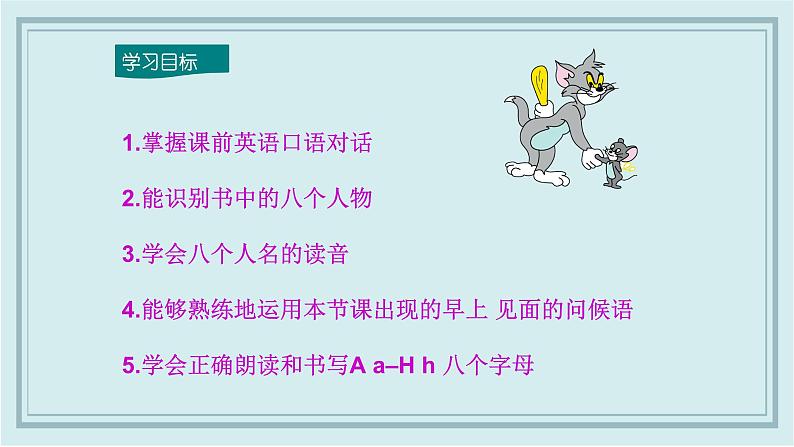 学习目标

1.掌握课前英语口语对话

2.能识别书中的八个人物

3.学会八个人名的读音

4.能够熟练地运用本节课出现的早上 见面的问候语

5.学会正确朗读和书写A a–H h 八个字母